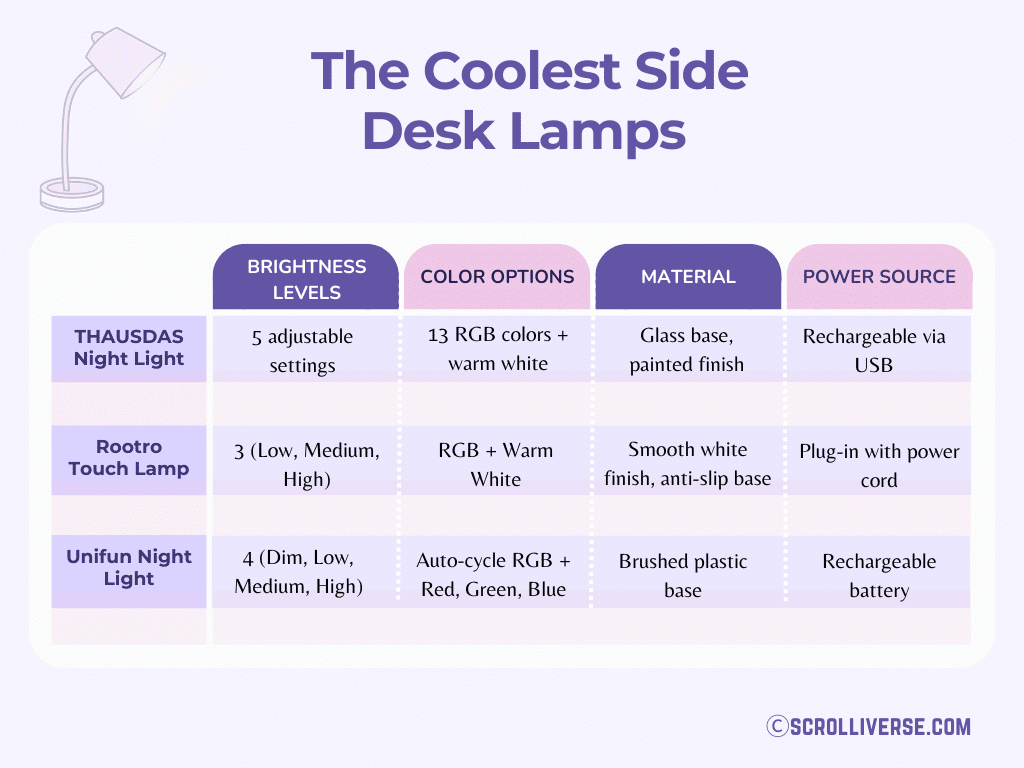 The Coolest Side Desk Lamps

| | BRIGHTNESS LEVELS | COLOR OPTIONS | MATERIAL | POWER SOURCE |
|---|---|---|---|---|
| THAUSDAS Night Light | 5 adjustable settings | 13 RGB colors + warm white | Glass base, painted finish | Rechargeable via USB |
| Rootro Touch Lamp | 3 (Low, Medium, High) | RGB + Warm White | Smooth white finish, anti-slip base | Plug-in with power cord |
| Unifun Night Light | 4 (Dim, Low, Medium, High) | Auto-cycle RGB + Red, Green, Blue | Brushed plastic base | Rechargeable battery |

©SCROLLIVERSE.COM